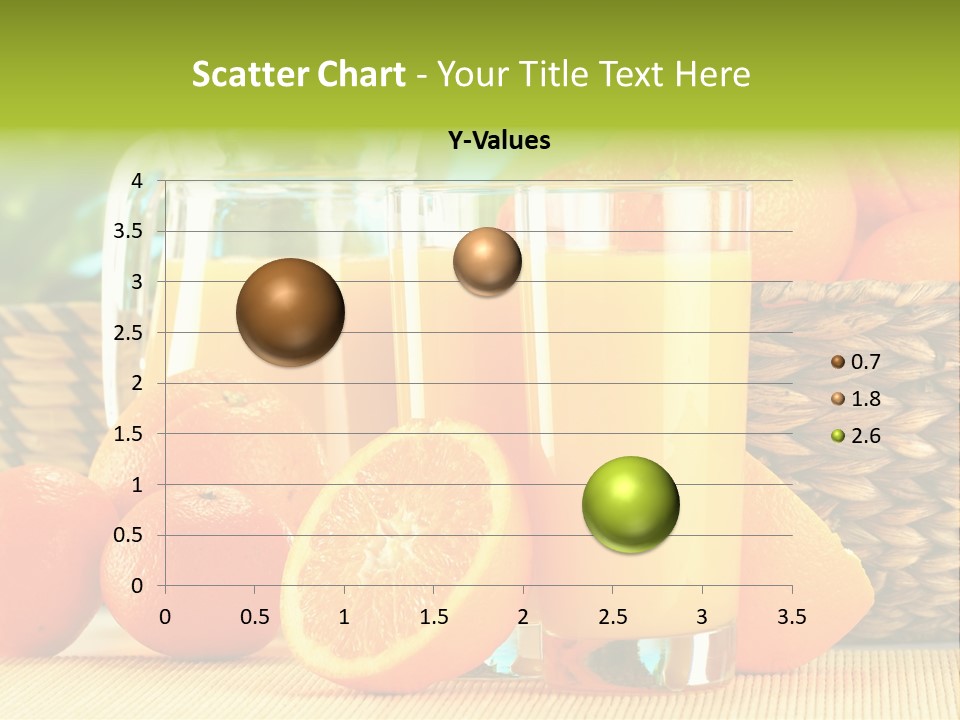 Scatter Chart - Your Title Text Here

Y-Values

4
3.5
3
2.5
2
1.5
1
0.5
0

0 0.5 1 1.5 2 2.5 3 3.5

0.7
1.8
2.6